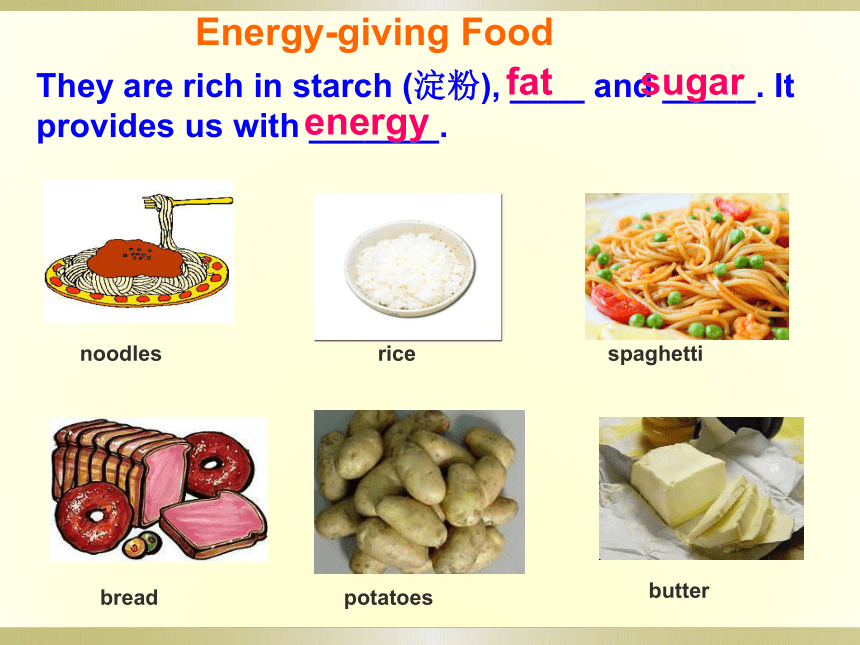 Energy-giving Food

They are rich in starch (淀粉), fat and sugar. It provides us with energy.

noodles

rice

spaghetti

bread

potatoes

butter